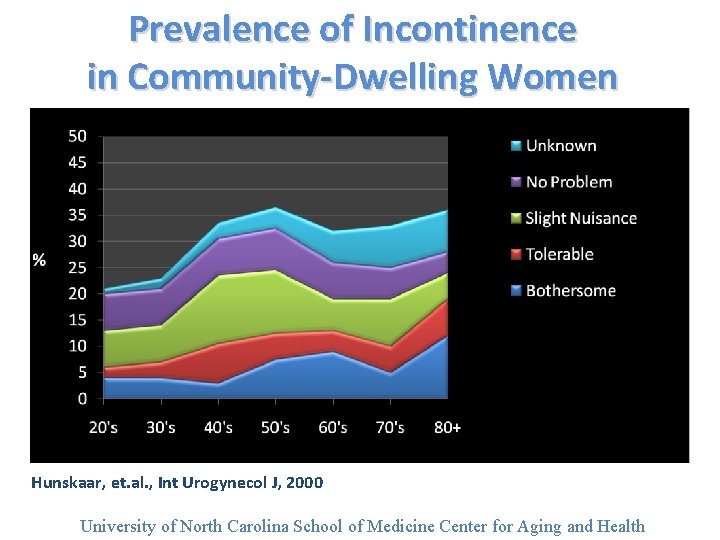 Prevalence of Incontinence in Community-Dwelling Women

50
45
40
35
30
25
20
15
10
5
0

%

20's 30's 40's 50's 60's 70's 80+

Unknown
No Problem
Slight Nuisance
Tolerable
Bothersome

Hunskaar, et.al., Int Urogynecol J, 2000

University of North Carolina School of Medicine Center for Aging and Health